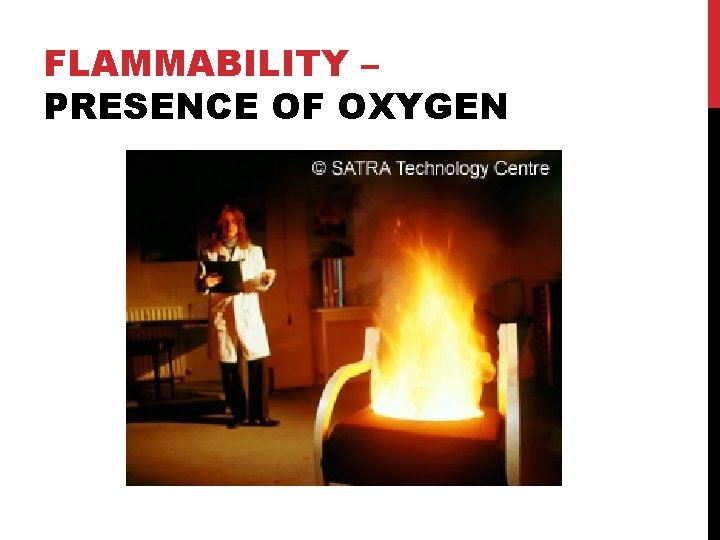 FLAMMABILITY –
PRESENCE OF OXYGEN

© SATRA Technology Centre